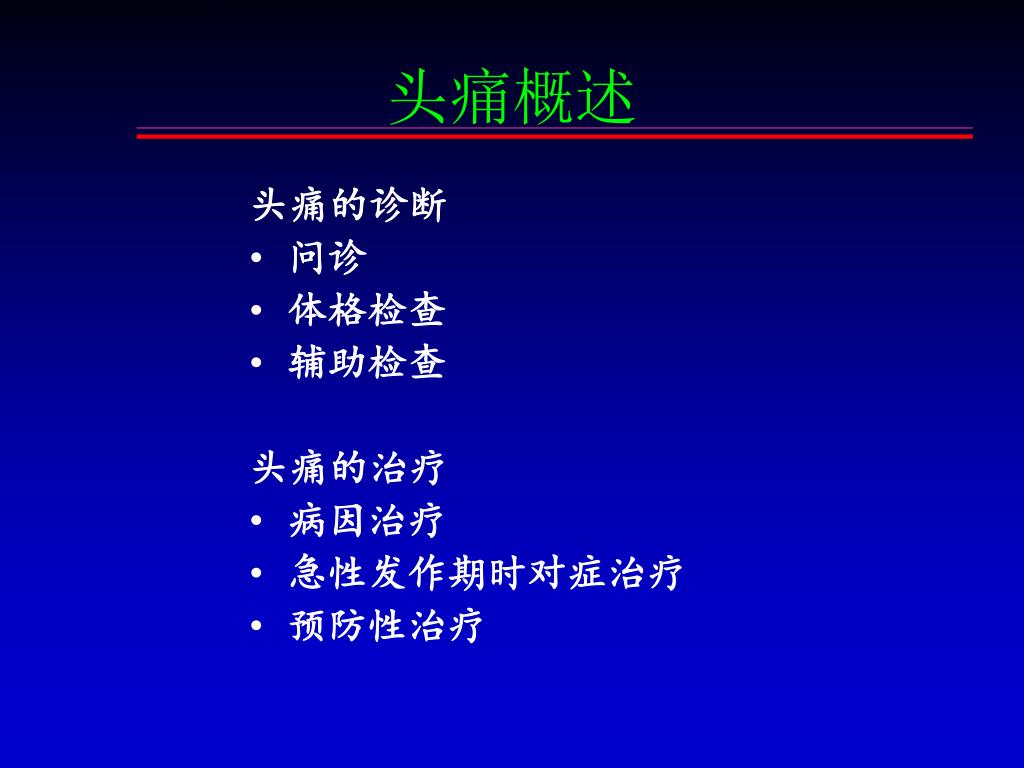 头痛概述

头痛的诊断
• 问诊
• 体格检查
• 辅助检查

头痛的治疗
• 病因治疗
• 急性发作期时对症治疗
• 预防性治疗